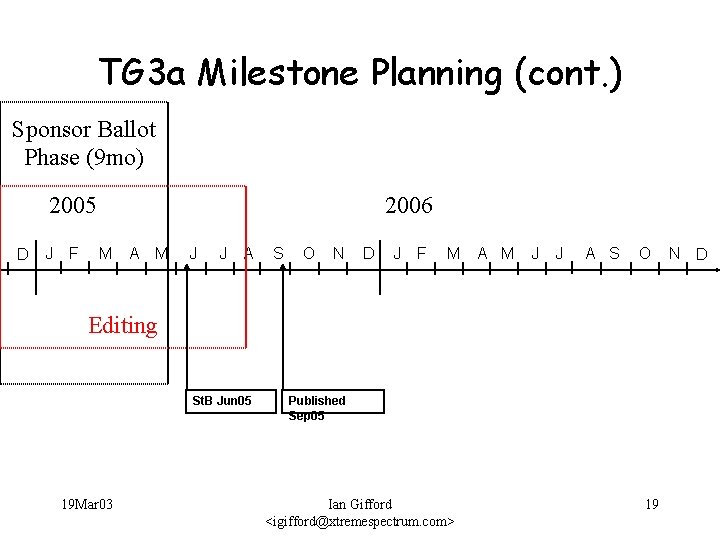 TG3a Milestone Planning (cont.)

Sponsor Ballot Phase (9mo)

2005

2006

D J F M A M J J A S O N D J F M A M J J A S O N D

Editing

StB Jun05

Published Sep05

19Mar03

Ian Gifford <igifford@xtremespectrum.com>

19